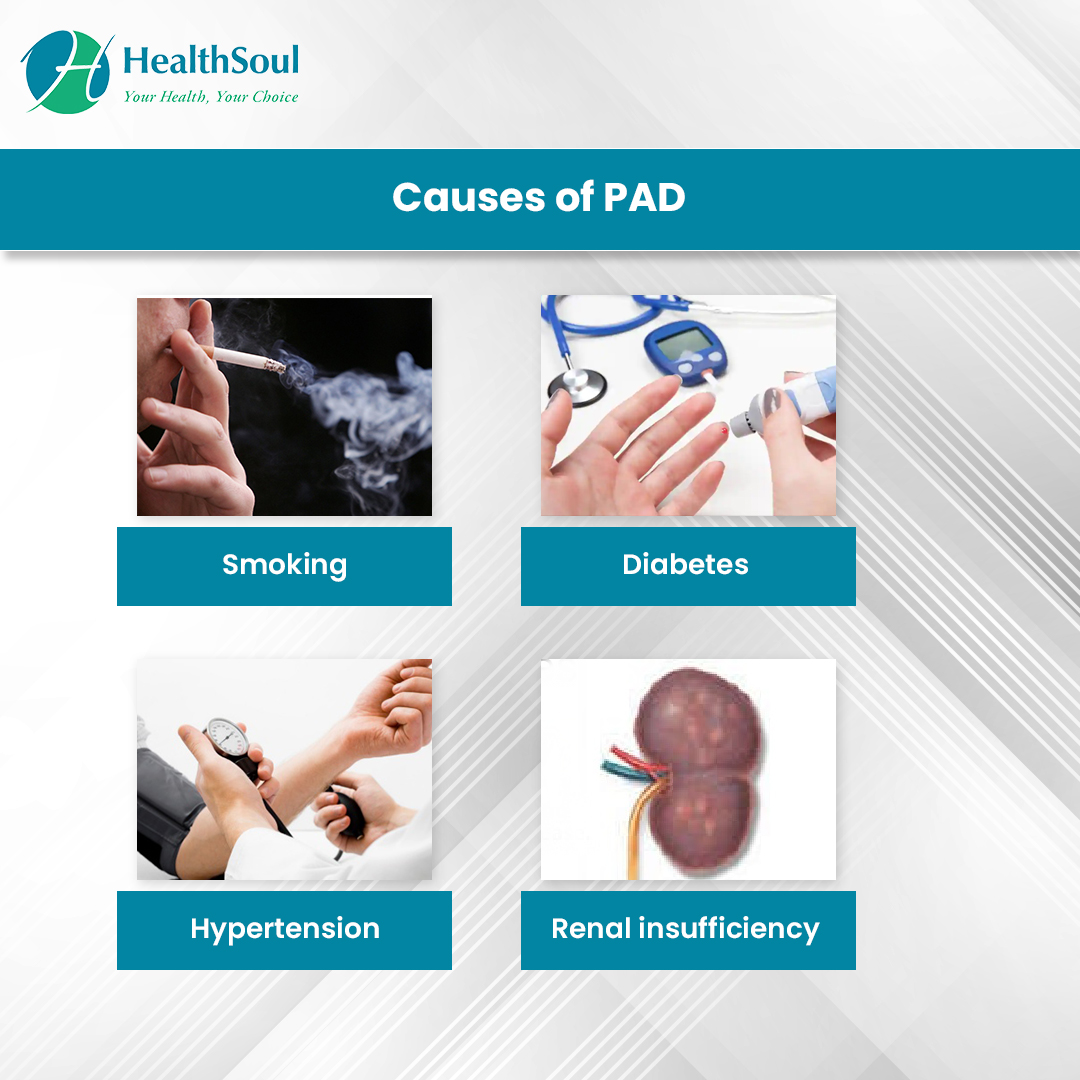 HealthSoul
Your Health, Your Choice

Causes of PAD

Smoking

Diabetes

Hypertension

Renal insufficiency